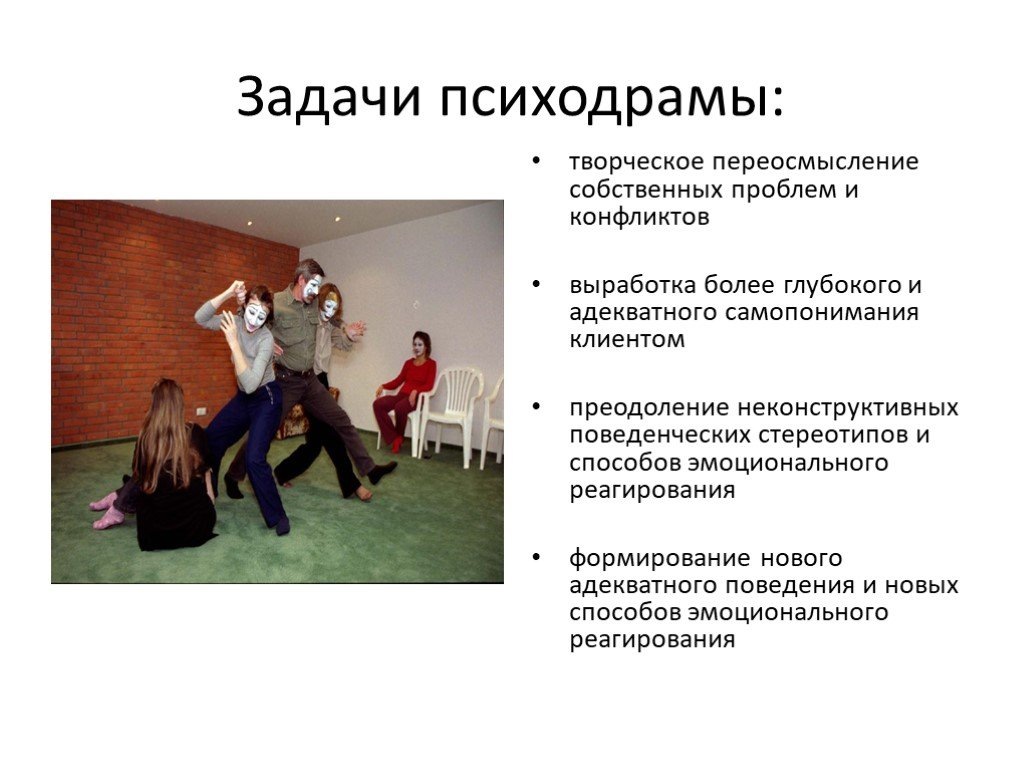 Задачи психодрамы:

• творческое переосмысление собственных проблем и конфликтов

• выработка более глубокого и адекватного самопонимания клиентом

• преодоление неконструктивных поведенческих стереотипов и способов эмоционального реагирования

• формирование нового адекватного поведения и новых способов эмоционального реагирования